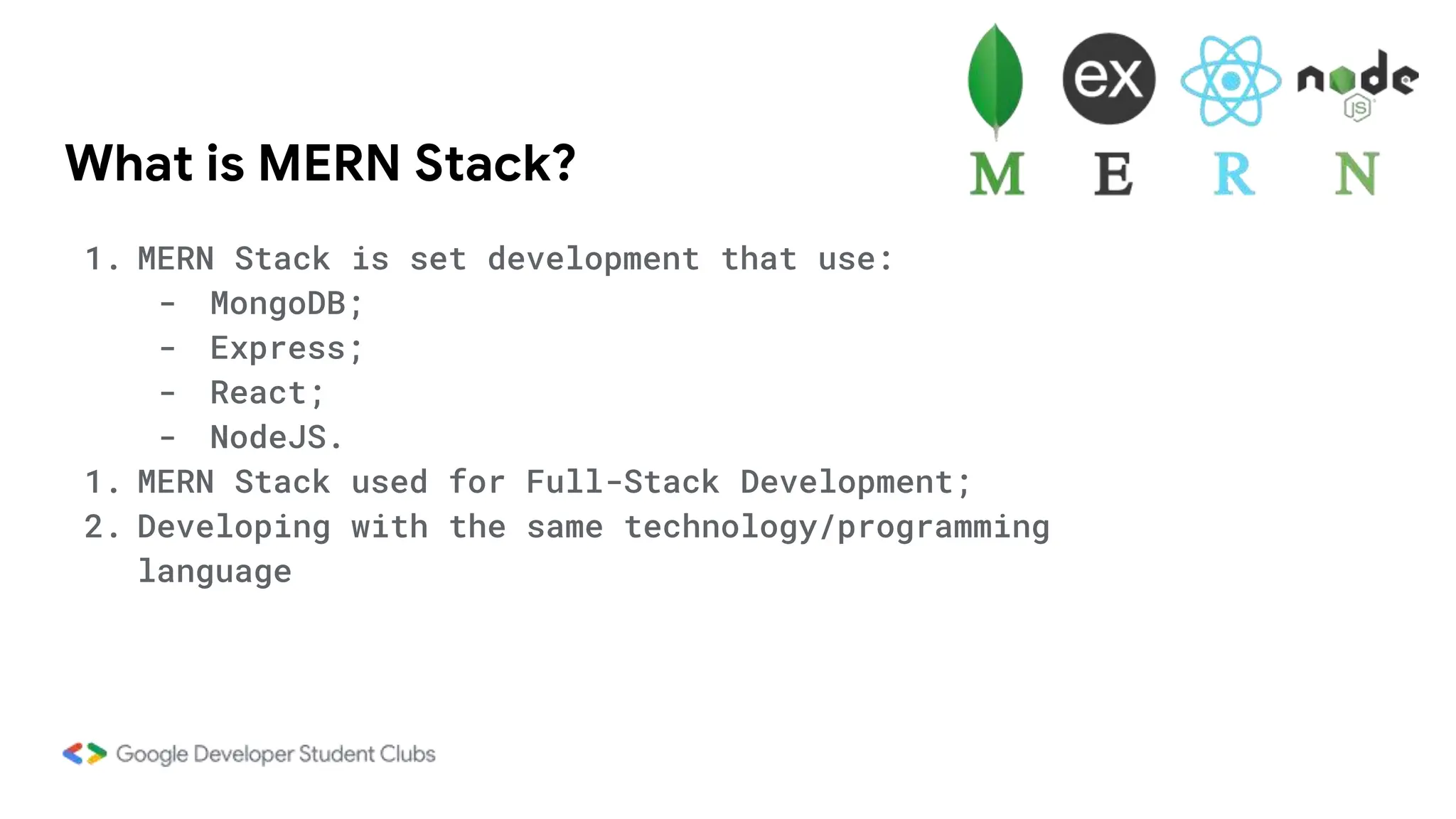 ex node JS

M E R N

What is MERN Stack?

1. MERN Stack is set development that use:
 - MongoDB;
 - Express;
 - React;
 - NodeJS.
1. MERN Stack used for Full-Stack Development;
2. Developing with the same technology/programming language

Google Developer Student Clubs